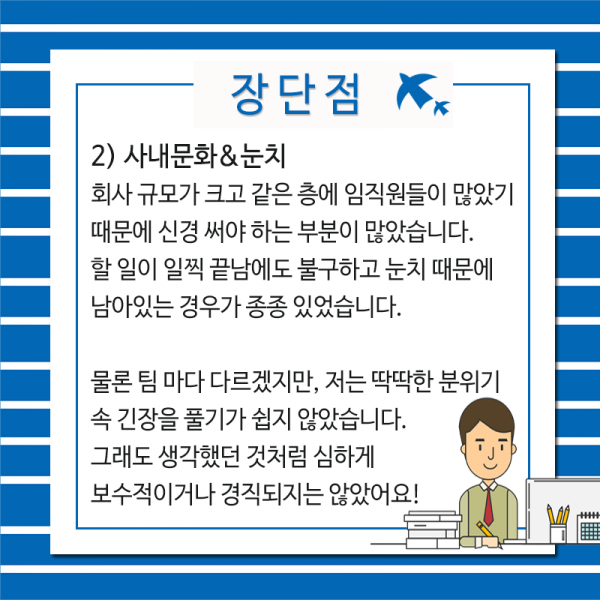 장단점

2) 사내문화&눈치
회사 규모가 크고 같은 층에 임직원들이 많았기 때문에 신경 써야 하는 부분이 많았습니다.
할 일이 일찍 끝남에도 불구하고 눈치 때문에 남아있는 경우가 종종 있었습니다.

물론 팀 마다 다르겠지만, 저는 딱딱한 분위기 속 긴장을 풀기가 쉽지 않았습니다.
그래도 생각했던 것처럼 심하게 보수적이거나 경직되지는 않았어요!